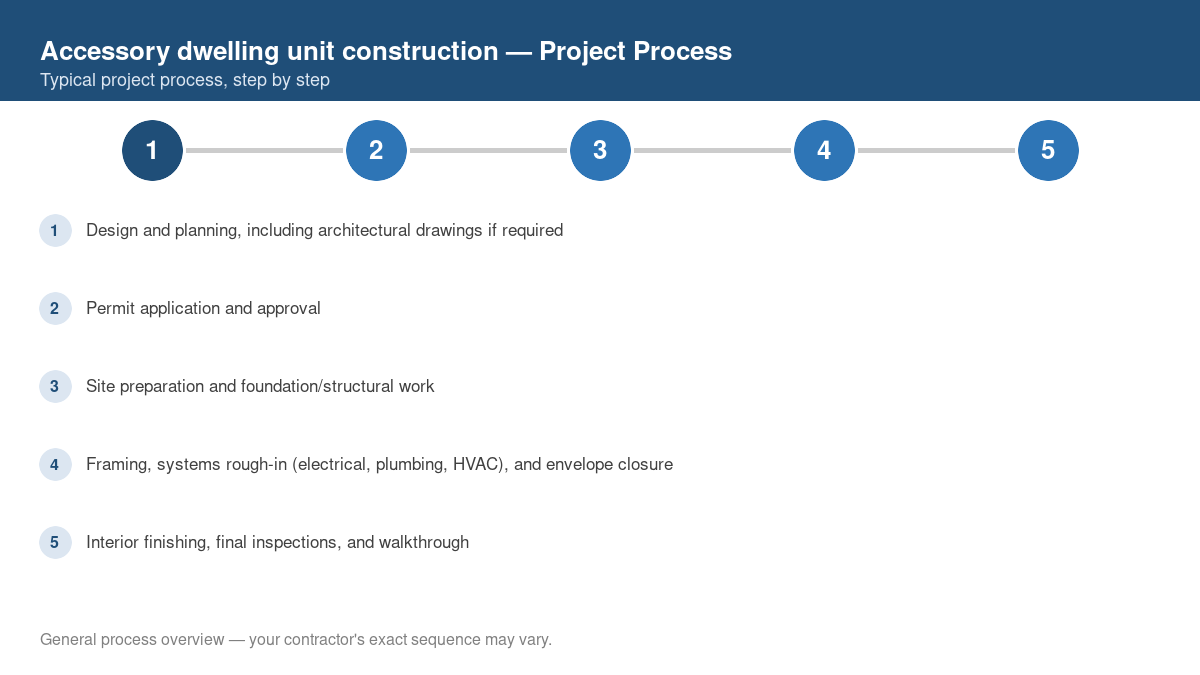 Accessory dwelling unit construction — Project Process
Typical project process, step by step

1 2 3 4 5

1 Design and planning, including architectural drawings if required

2 Permit application and approval

3 Site preparation and foundation/structural work

4 Framing, systems rough-in (electrical, plumbing, HVAC), and envelope closure

5 Interior finishing, final inspections, and walkthrough

General process overview — your contractor's exact sequence may vary.